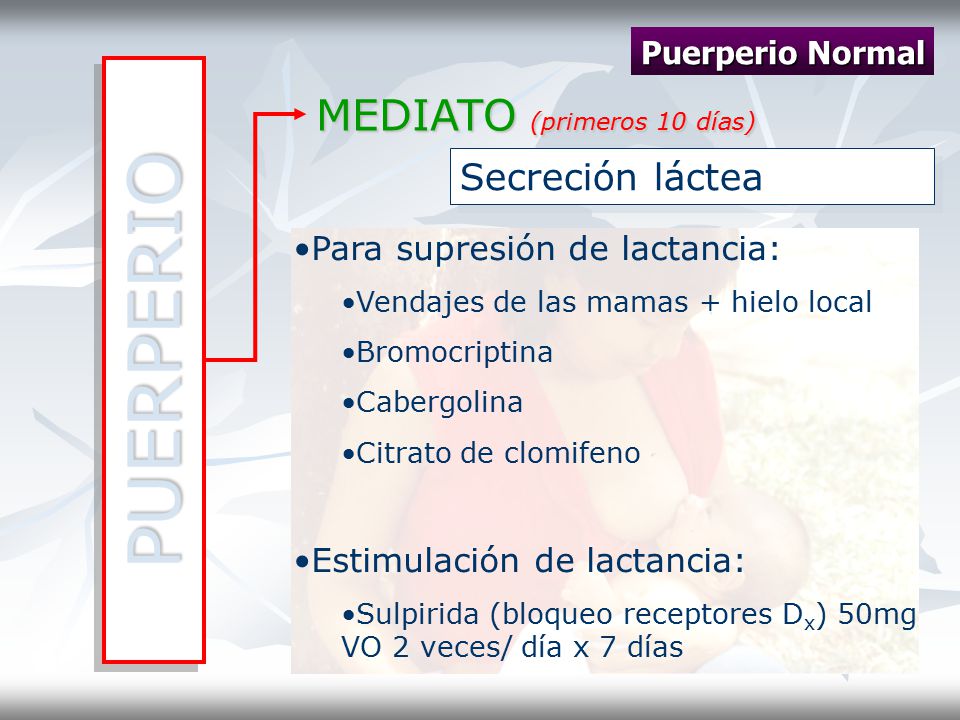 Puerperio Normal

PUERPERIO

MEDIATO (primeros 10 días)

Secreción láctea

•Para supresión de lactancia:

•Vendajes de las mamas + hielo local

•Bromocriptina

•Cabergolina

•Citrato de clomifeno

•Estimulación de lactancia:

•Sulpirida (bloqueo receptores $D_x$) 50mg VO 2 veces/ día x 7 días